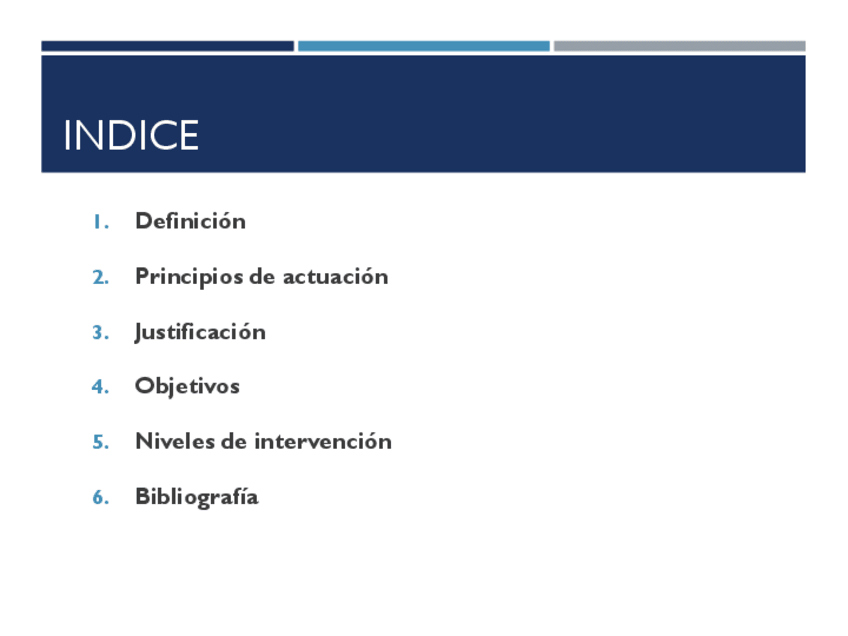 INDICE

1. Definición
2. Principios de actuación
3. Justificación
4. Objetivos
5. Niveles de intervención
6. Bibliografía